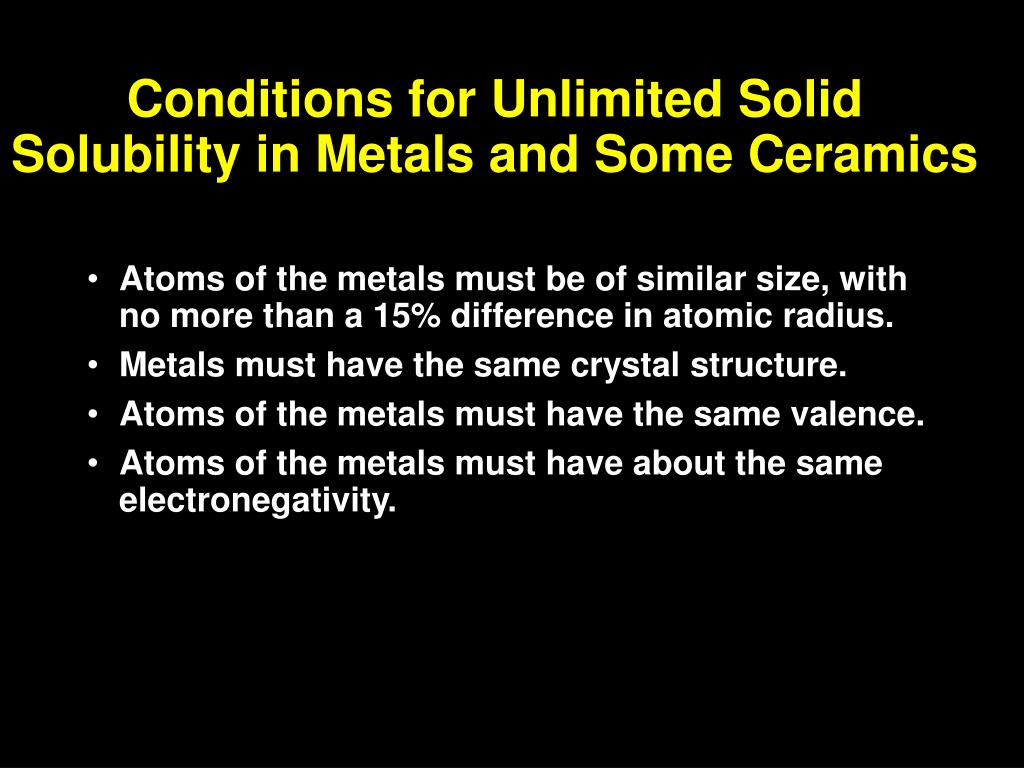 Conditions for Unlimited Solid Solubility in Metals and Some Ceramics

• Atoms of the metals must be of similar size, with no more than a 15% difference in atomic radius.
• Metals must have the same crystal structure.
• Atoms of the metals must have the same valence.
• Atoms of the metals must have about the same electronegativity.